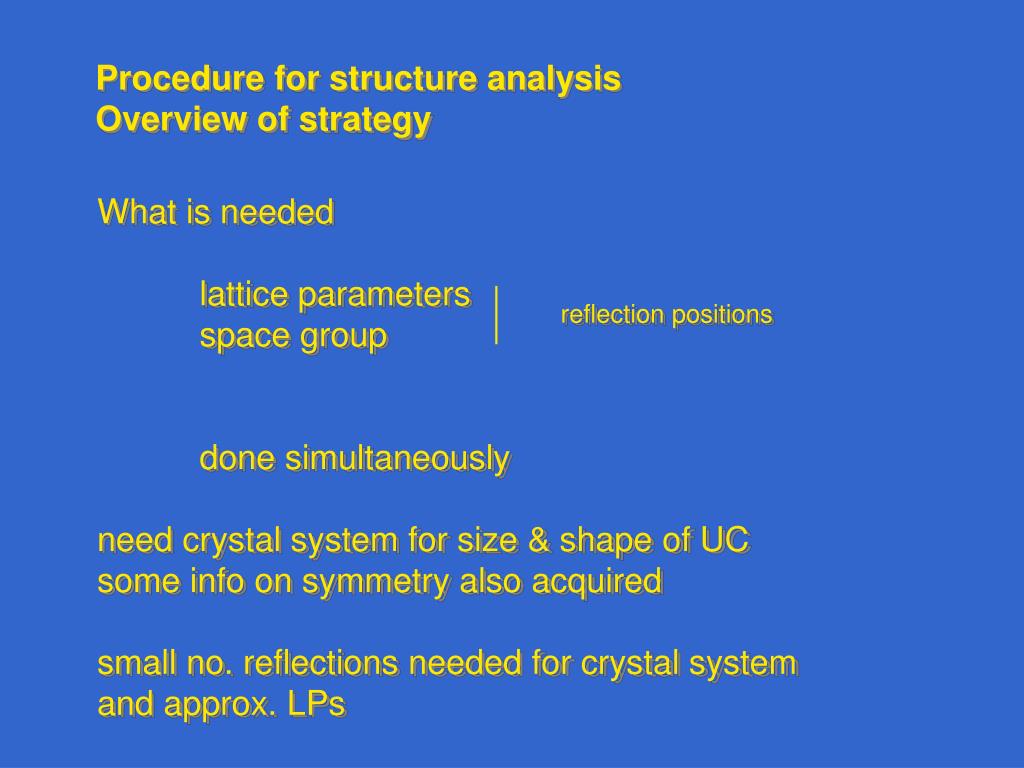 Procedure for structure analysis
Overview of strategy

What is needed

lattice parameters
space group

reflection positions

done simultaneously

need crystal system for size & shape of UC
some info on symmetry also acquired

small no. reflections needed for crystal system and approx. LPs